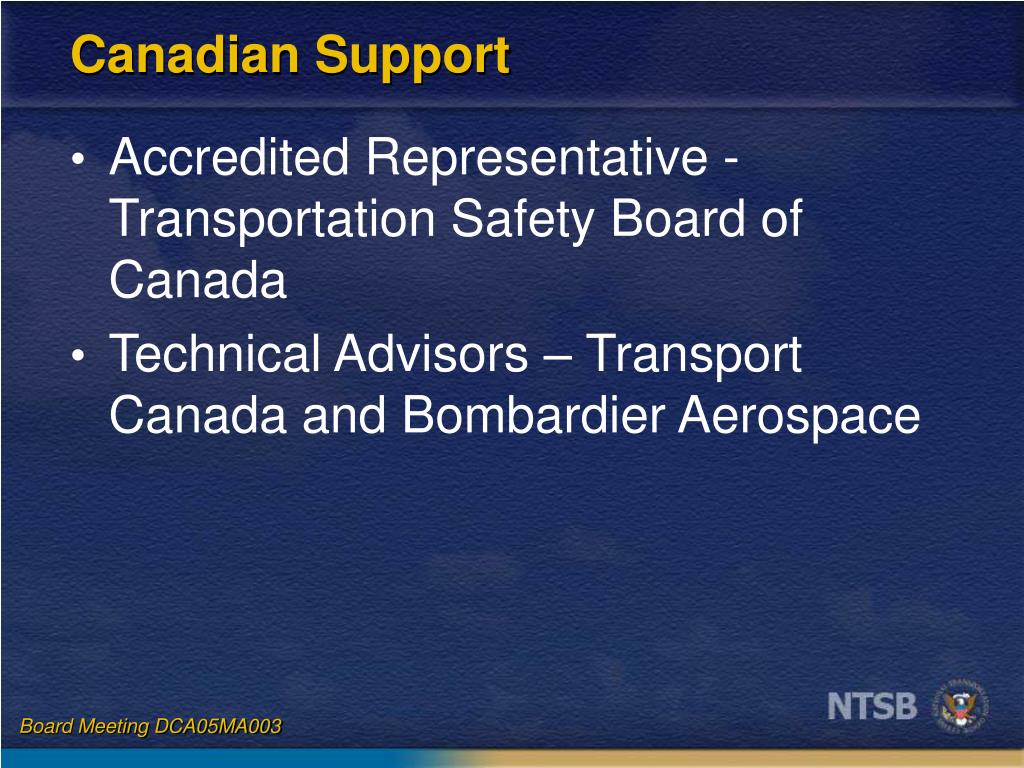 Canadian Support

• Accredited Representative - Transportation Safety Board of Canada

• Technical Advisors – Transport Canada and Bombardier Aerospace

Board Meeting DCA05MA003

NTSB